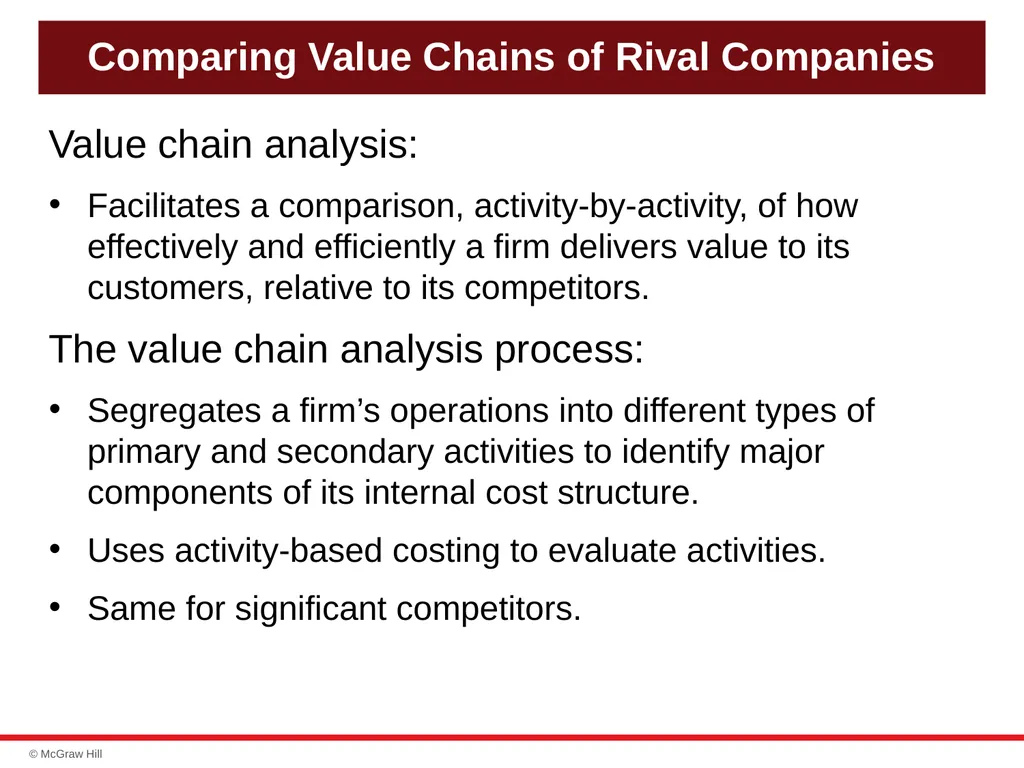 Comparing Value Chains of Rival Companies

Value chain analysis:

• Facilitates a comparison, activity-by-activity, of how effectively and efficiently a firm delivers value to its customers, relative to its competitors.

The value chain analysis process:

• Segregates a firm’s operations into different types of primary and secondary activities to identify major components of its internal cost structure.

• Uses activity-based costing to evaluate activities.

• Same for significant competitors.

© McGraw Hill